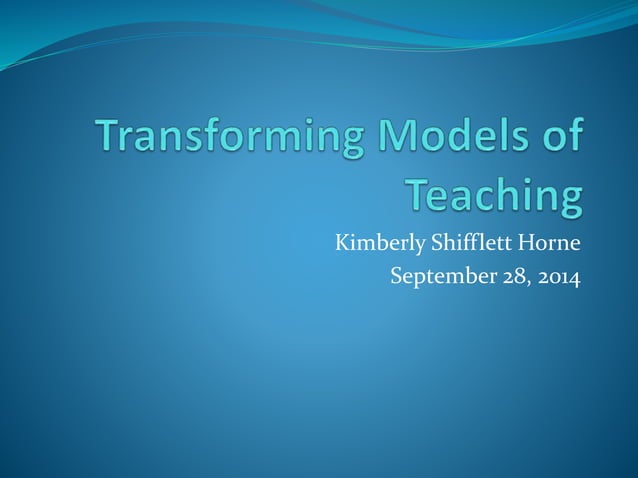 Transforming Models of Teaching

Kimberly Shifflett Horne
September 28, 2014